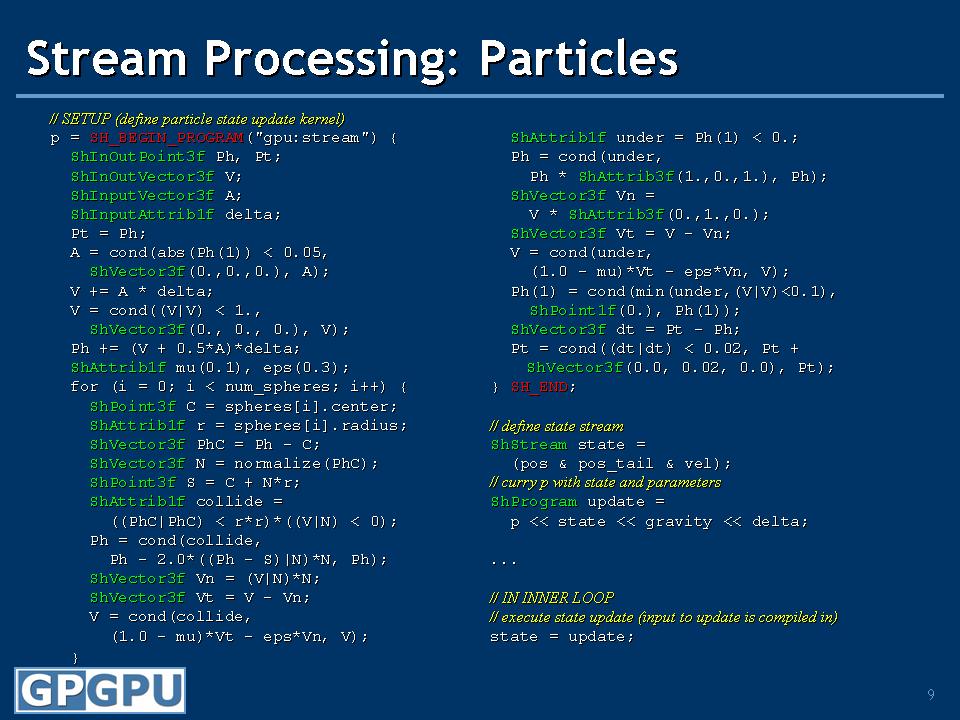 Stream Processing: Particles

// SETUP (define particle state update kernel)
p = SH_BEGIN_PROGRAM("gpu:stream") {
ShInOutPoint3f Ph, Pt;
ShInOutVector3f V;
ShInputVector3f A;
ShInputAttrib1f delta;
Pt = Ph;
A = cond(abs(Ph(1)) < 0.05,
ShVector3f(0.,0.,0.), A);
V += A * delta;
V = cond((V|V) < 1.,
ShVector3f(0., 0., 0.), V);
Ph += (V + 0.5*A)*delta;
ShAttrib1f mu(0.1), eps(0.3);
for (i = 0; i < num_spheres; i++) {
ShPoint3f C = spheres[i].center;
ShAttrib1f r = spheres[i].radius;
ShVector3f PhC = Ph - C;
ShVector3f N = normalize(PhC);
ShPoint3f S = C + N*r;
ShAttrib1f collide =
((PhC|PhC) < r*r)*((V|N) < 0);
Ph = cond(collide,
Ph - 2.0*((Ph - S)|N)*N, Ph);
ShVector3f Vn = (V|N)*N;
ShVector3f Vt = V - Vn;
V = cond(collide,
(1.0 - mu)*Vt - eps*Vn, V);
}

ShAttrib1f under = Ph(1) < 0.;
Ph = cond(under,
Ph * ShAttrib3f(1.,0.,1.), Ph);
ShVector3f Vn =
V * ShAttrib3f(0.,1.,0.);
ShVector3f Vt = V - Vn;
V = cond(under,
(1.0 - mu)*Vt - eps*Vn, V);
Ph(1) = cond(min(under,(V|V)<0.1),
ShPoint1f(0.), Ph(1));
ShVector3f dt = Pt - Ph;
Pt = cond((dt|dt) < 0.02, Pt +
ShVector3f(0.0, 0.02, 0.0), Pt);
} SH_END;

// define state stream
ShStream state =
(pos & pos_tail & vel);
// curry p with state and parameters
ShProgram update =
p << state << gravity << delta;

...

// IN INNER LOOP
// execute state update (input to update is compiled in)
state = update;

GPGPU

9